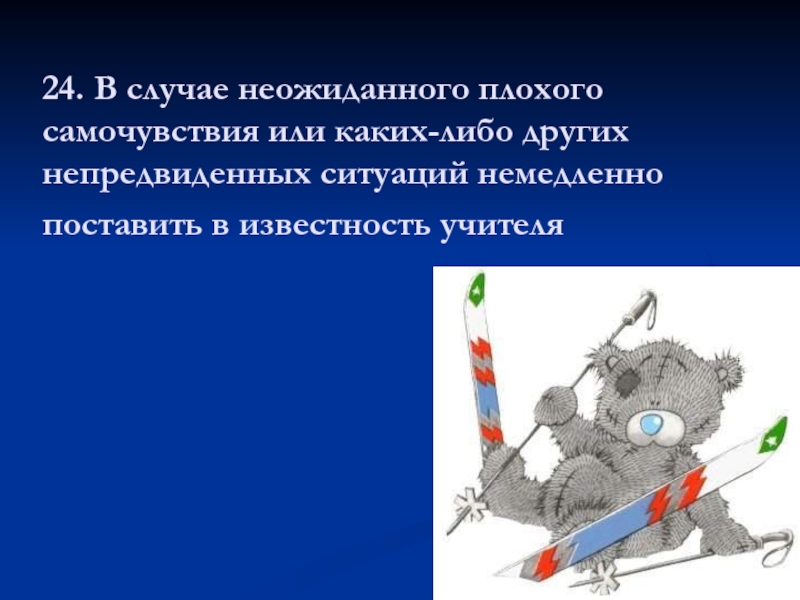 24. В случае неожиданного плохого самочувствия или каких-либо других непредвиденных ситуаций немедленно поставить в известность учителя